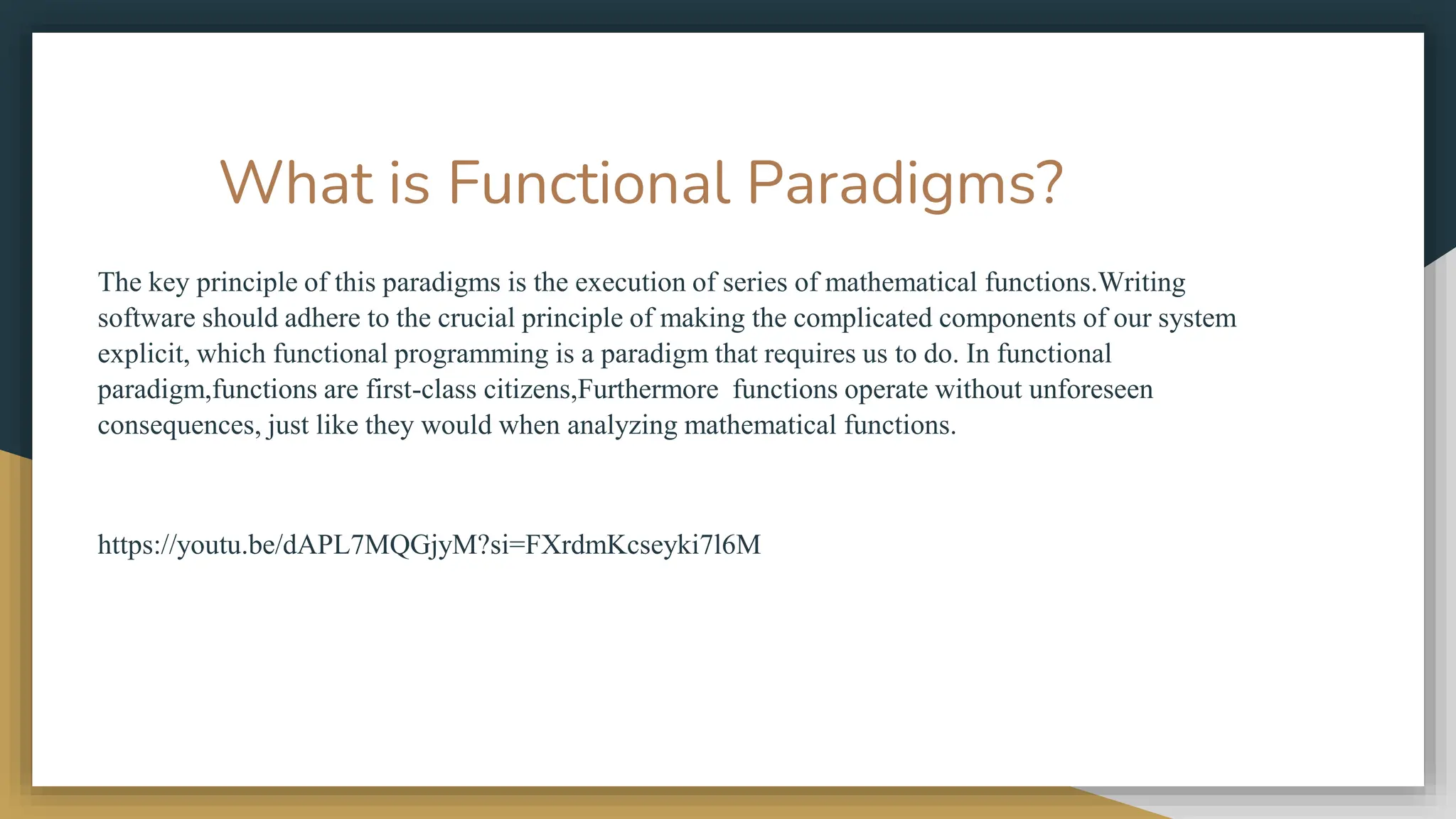 What is Functional Paradigms?

The key principle of this paradigms is the execution of series of mathematical functions.Writing software should adhere to the crucial principle of making the complicated components of our system explicit, which functional programming is a paradigm that requires us to do. In functional paradigm,functions are first-class citizens,Furthermore functions operate without unforeseen consequences, just like they would when analyzing mathematical functions.

https://youtu.be/dAPL7MQGjyM?si=FXrdmKcseyki7l6M